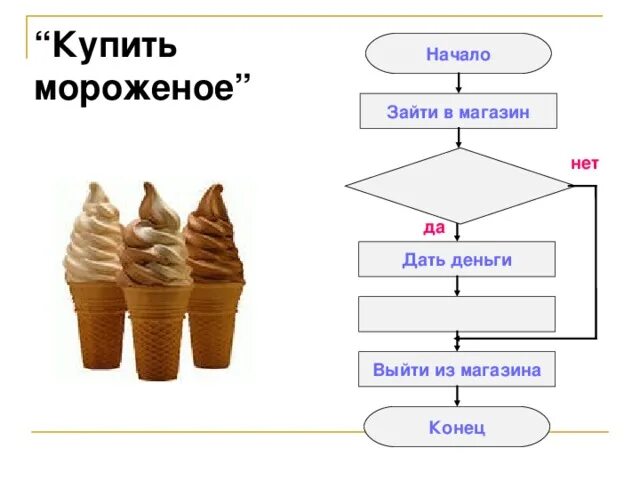 “Купить мороженое”

Начало

Зайти в магазин

нет

да

Дать деньги

Выйти из магазина

Конец